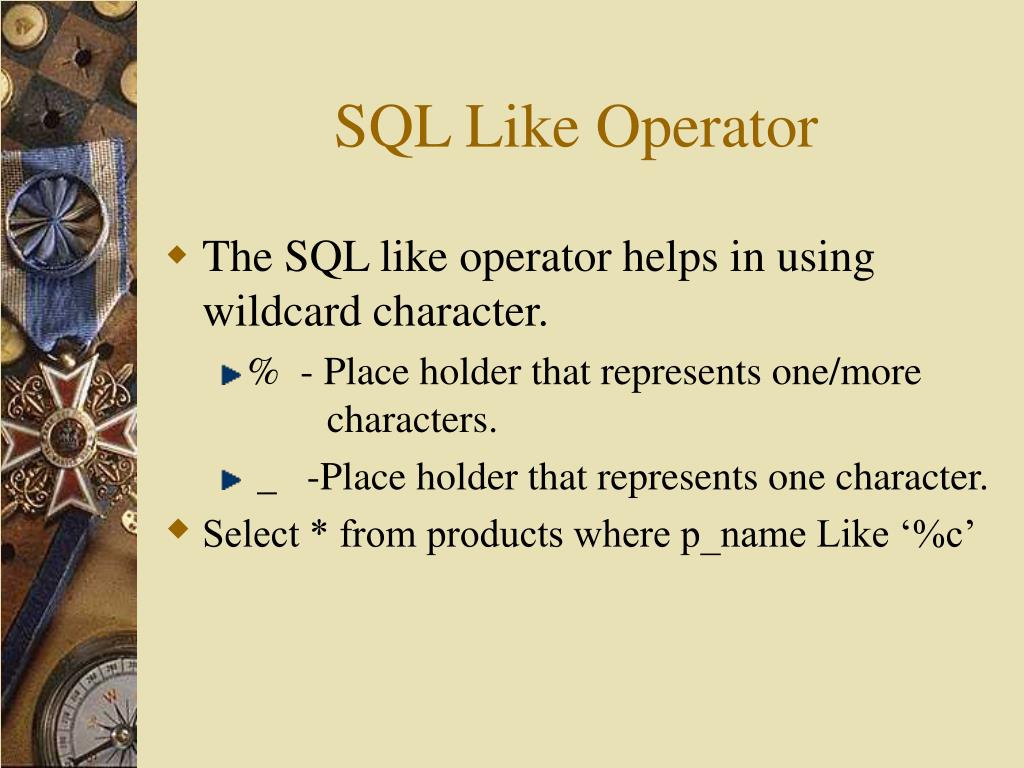 SQL Like Operator

The SQL like operator helps in using wildcard character.

% - Place holder that represents one/more characters.

_ -Place holder that represents one character.

Select * from products where p_name Like ‘%c’